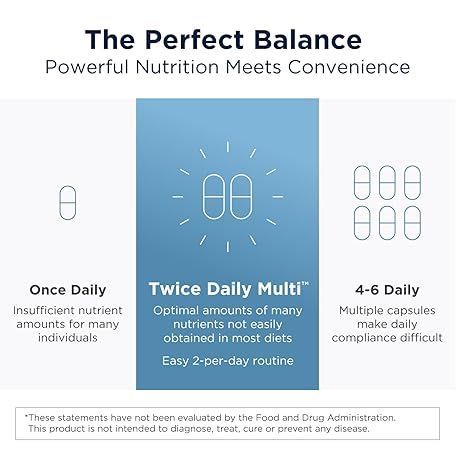 The Perfect Balance
Powerful Nutrition Meets Convenience

Once Daily
Insufficient nutrient amounts for many individuals

Twice Daily Multi™
Optimal amounts of many nutrients not easily obtained in most diets

Easy 2-per-day routine

4-6 Daily
Multiple capsules make daily compliance difficult

*These statements have not been evaluated by the Food and Drug Administration. This product is not intended to diagnose, treat, cure or prevent any disease.